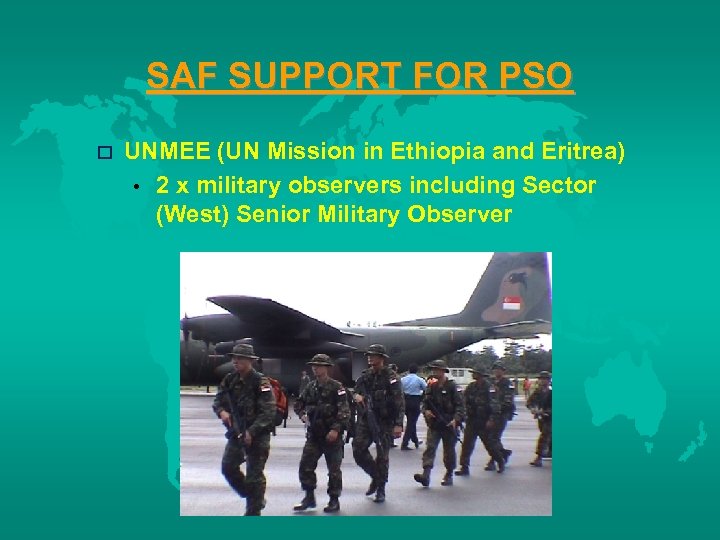 SAF SUPPORT FOR PSO

UNMEE (UN Mission in Ethiopia and Eritrea)

• 2 x military observers including Sector (West) Senior Military Observer